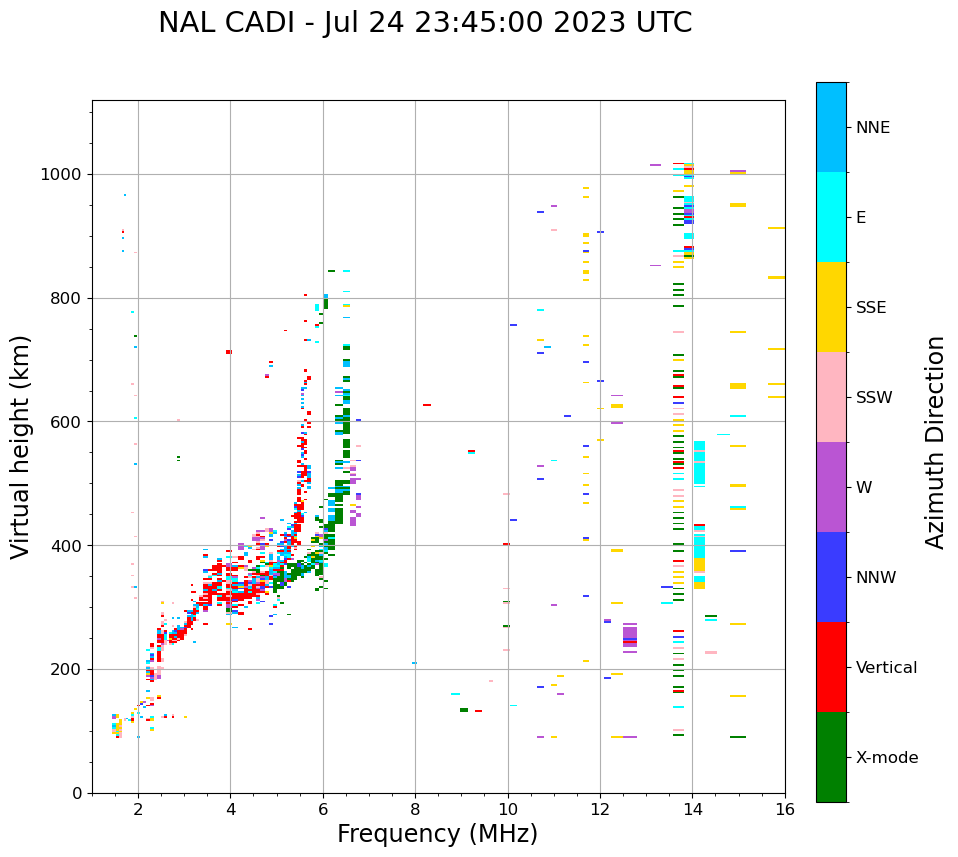 NAL CADI - Jul 24 23:45:00 2023 UTC

Virtual height (km)

1000
800
600
400
200
0

2 4 6 8 10 12 14 16

Frequency (MHz)

NNE
E
SSE
SSW
W
NNW
Vertical
X-mode

Azimuth Direction